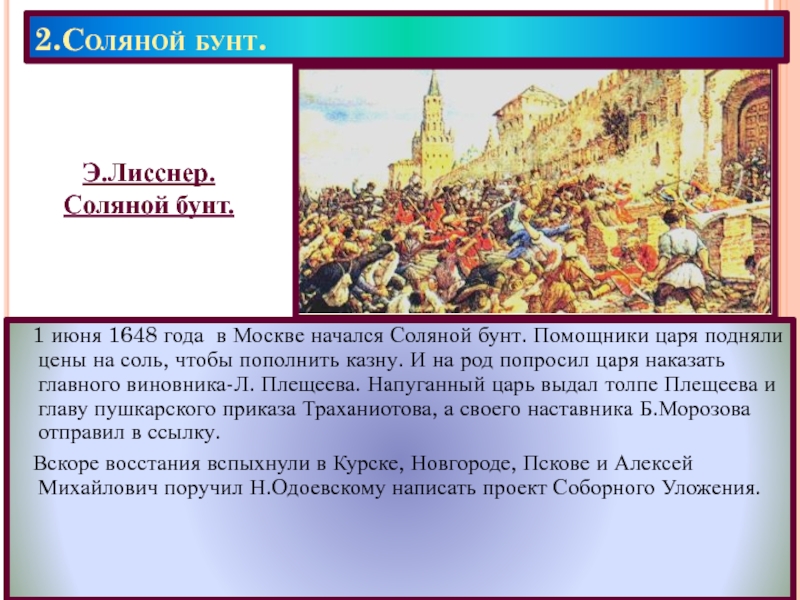 2.Соляной бунт.

Э.Лисснер.
Соляной бунт.

1 июня 1648 года в Москве начался Соляной бунт. Помощники царя подняли цены на соль, чтобы пополнить казну. И на род попросил царя наказать главного виновника-Л. Плещеева. Напуганный царь выдал толпе Плещеева и главу пушкарского приказа Траханиотова, а своего наставника Б.Морозова отправил в ссылку.

Вскоре восстания вспыхнули в Курске, Новгороде, Пскове и Алексей Михайлович поручил Н.Одоевскому написать проект Соборного Уложения.